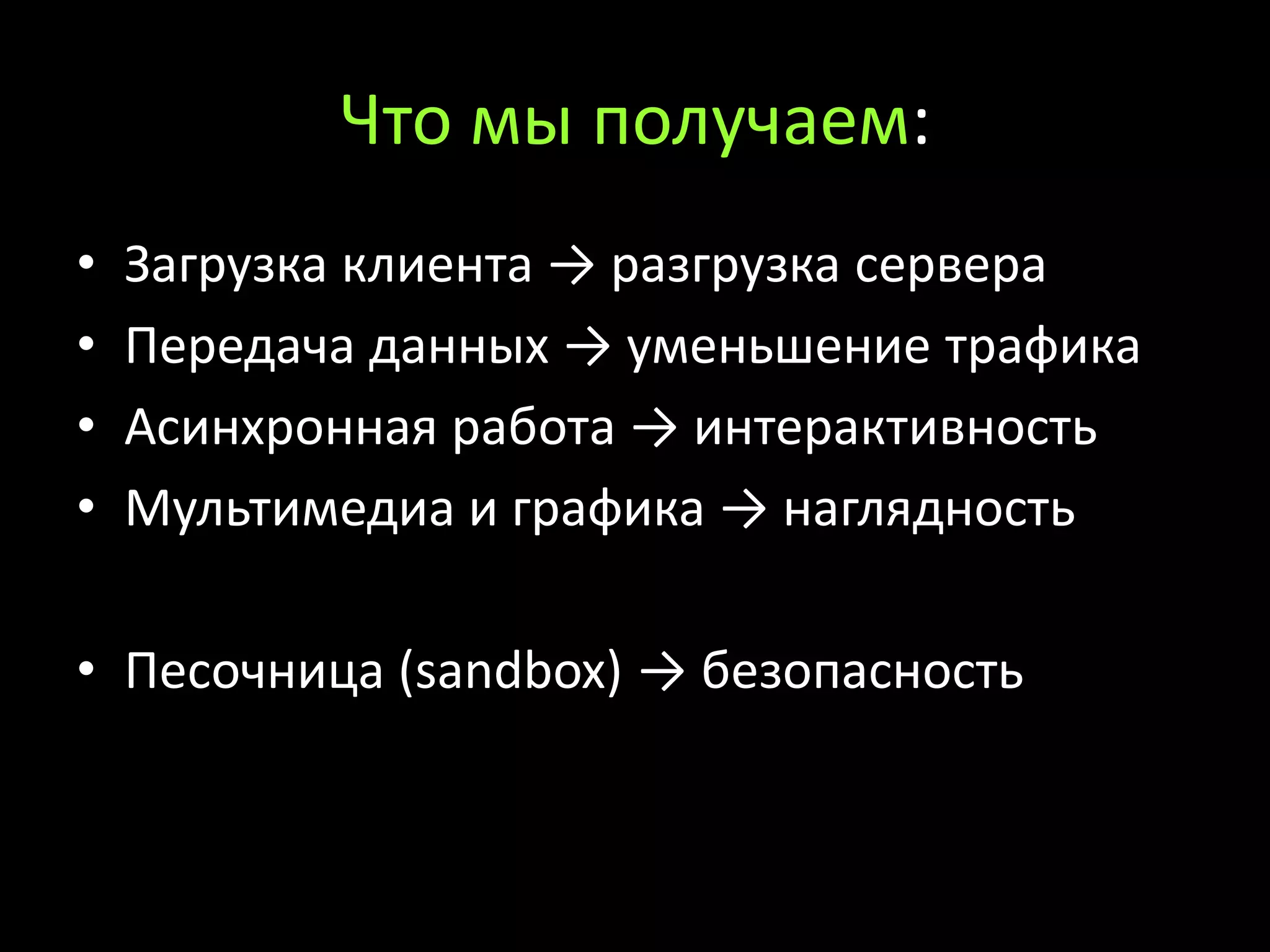 Что мы получаем:

• Загрузка клиента → разгрузка сервера
• Передача данных → уменьшение трафика
• Асинхронная работа → интерактивность
• Мультимедиа и графика → наглядность

• Песочница (sandbox) → безопасность